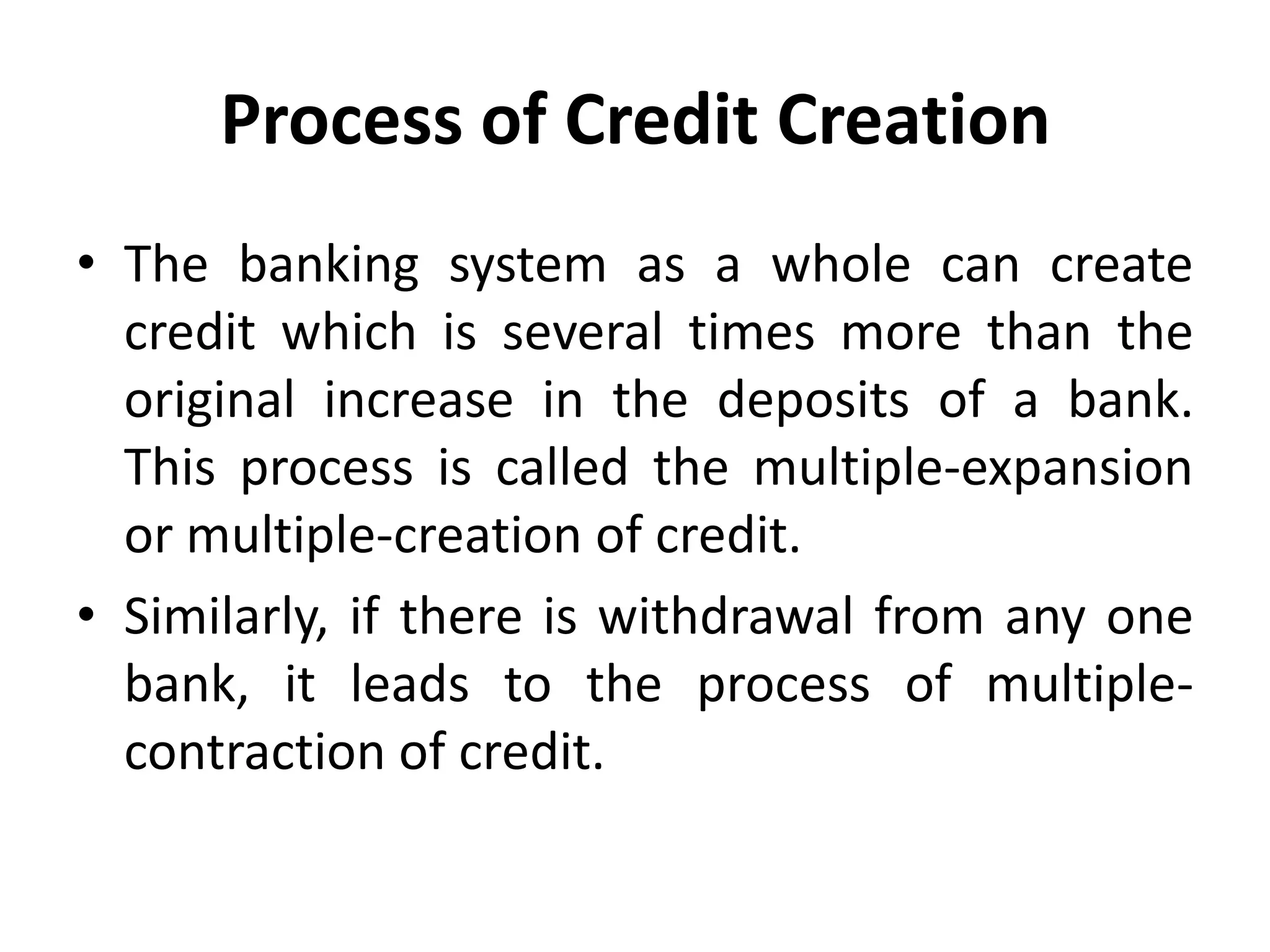 Process of Credit Creation

• The banking system as a whole can create credit which is several times more than the original increase in the deposits of a bank. This process is called the multiple-expansion or multiple-creation of credit.

• Similarly, if there is withdrawal from any one bank, it leads to the process of multiple-contraction of credit.